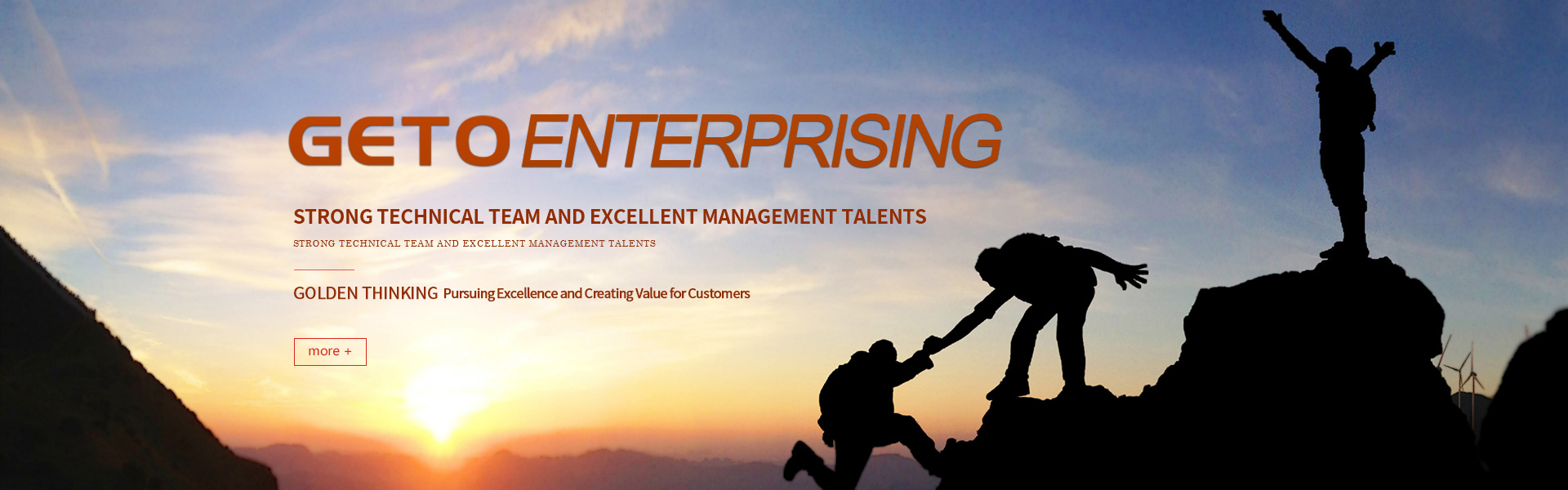 GETO ENTERPRISING

STRONG TECHNICAL TEAM AND EXCELLENT MANAGEMENT TALENTS

STRONG TECHNICAL TEAM AND EXCELLENT MANAGEMENT TALENTS

GOLDEN THINKING Pursuing Excellence and Creating Value for Customers

more +